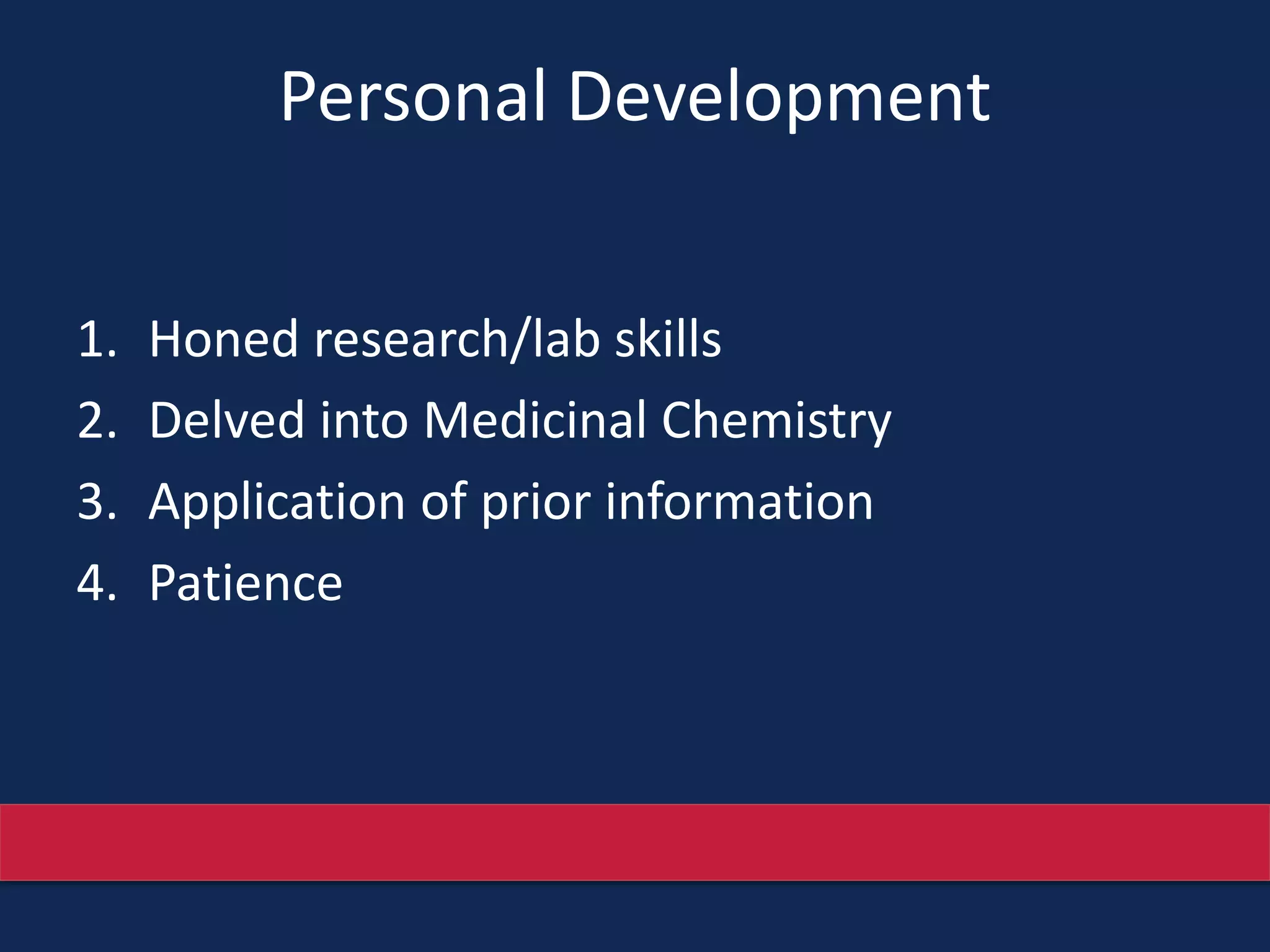 Personal Development

1. Honed research/lab skills
2. Delved into Medicinal Chemistry
3. Application of prior information
4. Patience